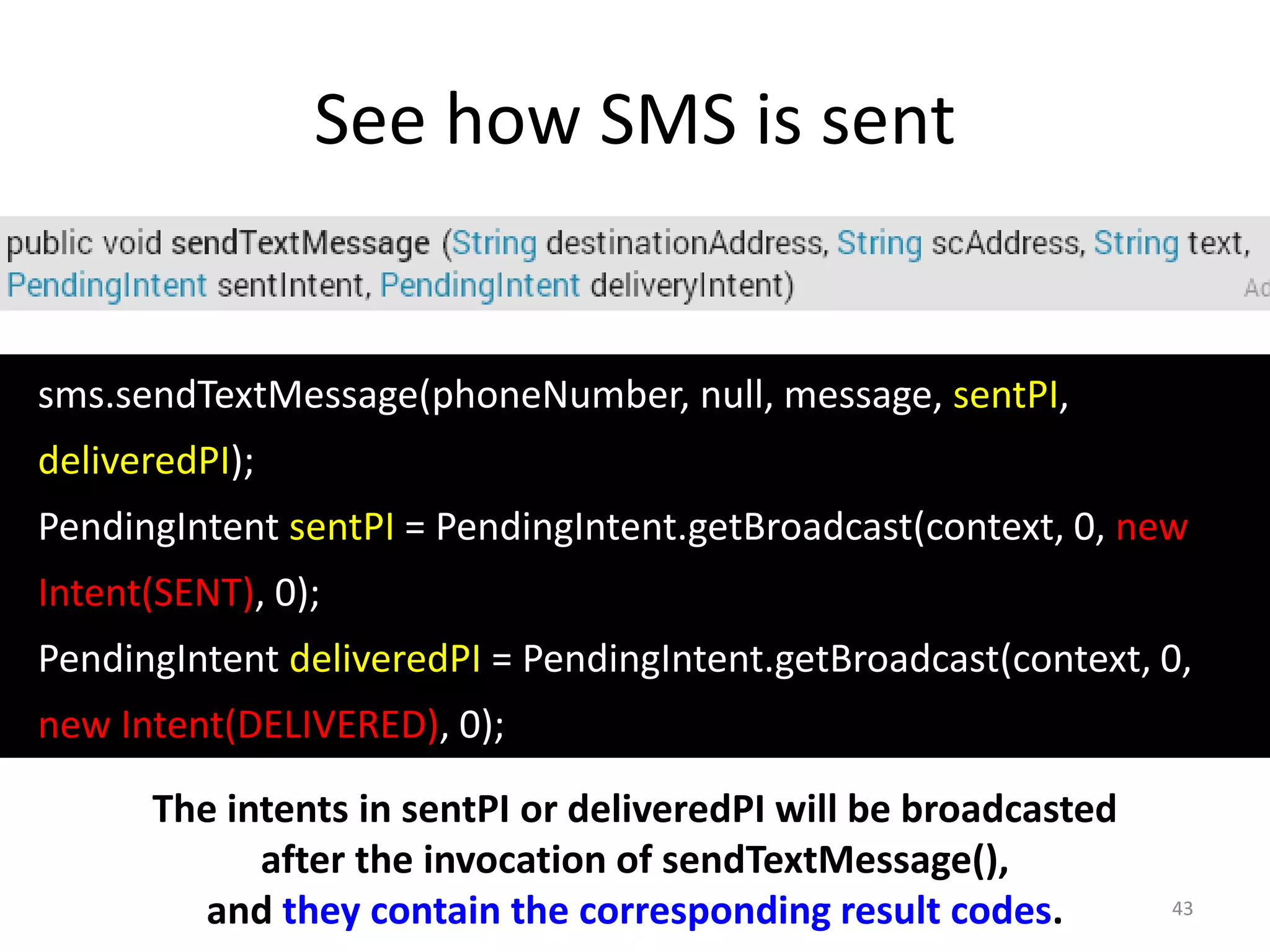 See how SMS is sent

public void sendTextMessage (String destinationAddress, String scAddress, String text, PendingIntent sentIntent, PendingIntent deliveryIntent) Ac

sms.sendTextMessage(phoneNumber, null, message, sentPI, deliveredPI);

PendingIntent sentPI = PendingIntent.getBroadcast(context, 0, new Intent(SENT), 0);

PendingIntent deliveredPI = PendingIntent.getBroadcast(context, 0, new Intent(DELIVERED), 0);

The intents in sentPI or deliveredPI will be broadcasted after the invocation of sendTextMessage(), and they contain the corresponding result codes.

43